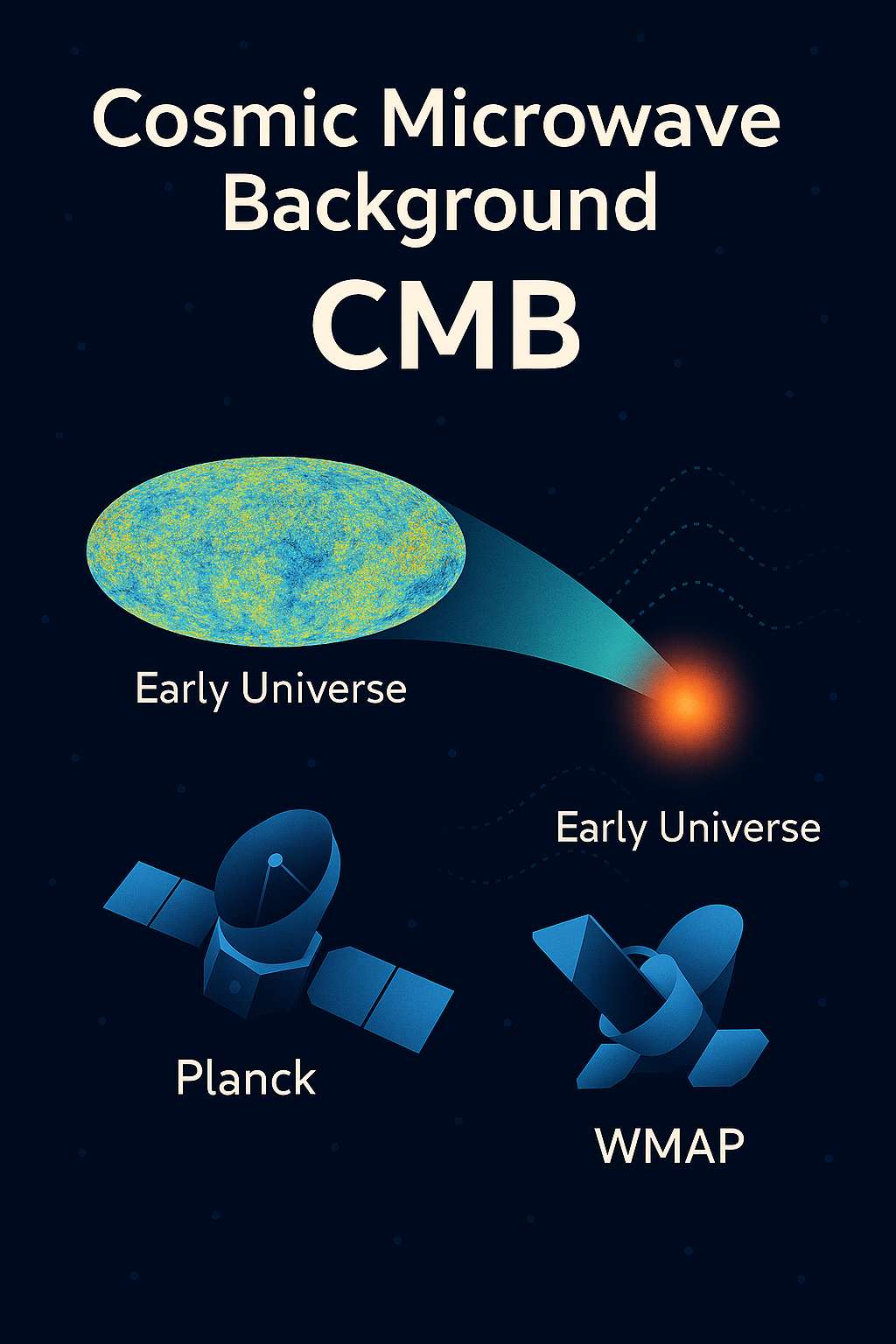 Cosmic Microwave Background

CMB

Early Universe

Early Universe

Planck

WMAP